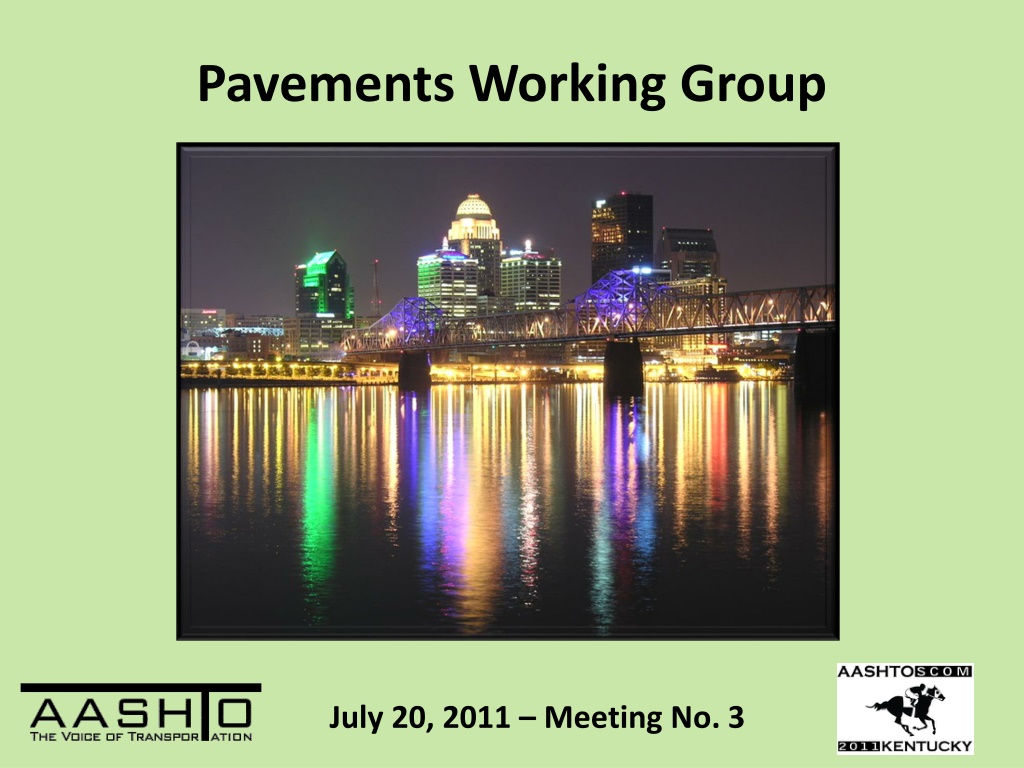 Pavements Working Group

AASHTO
THE VOICE OF TRANSPORTATION

July 20, 2011 – Meeting No. 3

AASHTO SCOM
2011 KENTUCKY